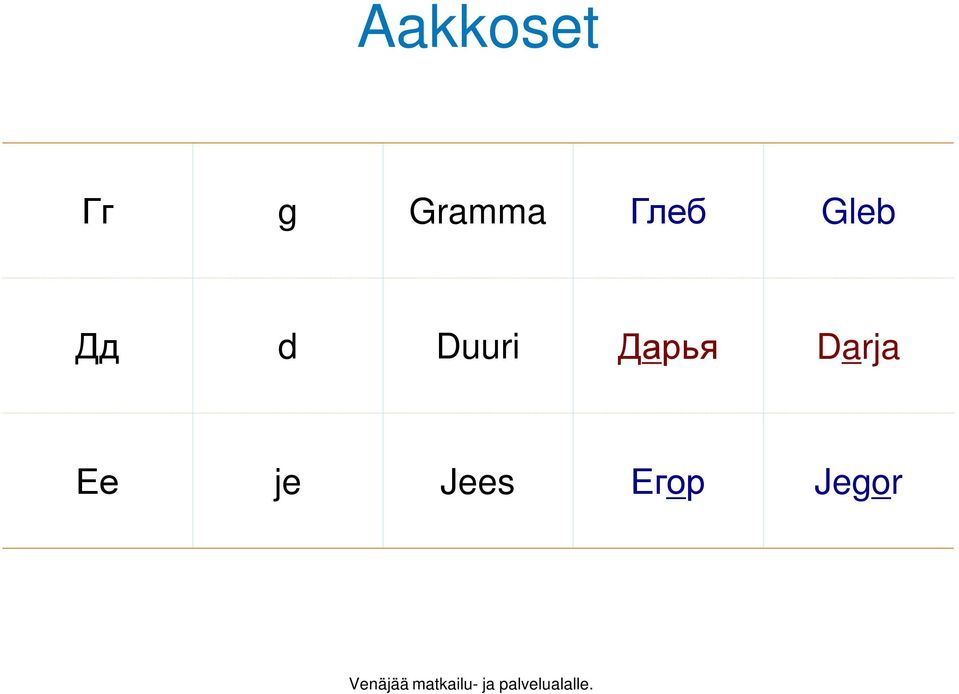 Aakkoset

| Гг | g | Gramma | Глеб | Gleb |
|---|---|---|---|---|
| Дд | d | Duuri | Дарья | Darja |
| Ее | je | Jees | Егор | Jegor |

Venäjää matkailu- ja palvelualalle.